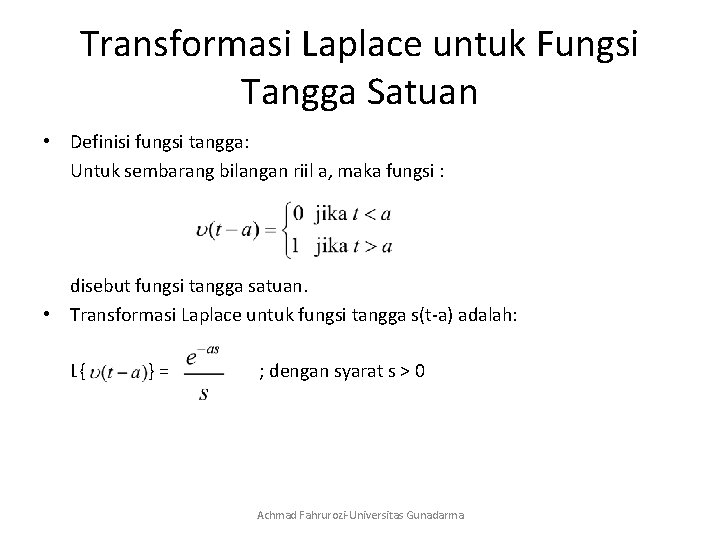 Transformasi Laplace untuk Fungsi Tangga Satuan

• Definisi fungsi tangga:
Untuk sembarang bilangan riil a, maka fungsi :

$\upsilon(t-a) = \begin{cases} 0 & \text{jika } t < a \\ 1 & \text{jika } t > a \end{cases}$

disebut fungsi tangga satuan.

• Transformasi Laplace untuk fungsi tangga s(t-a) adalah:

L{ $\upsilon(t-a)$} = $\frac{e^{-as}}{s}$ ; dengan syarat s > 0

Achmad Fahrurozi-Universitas Gunadarma